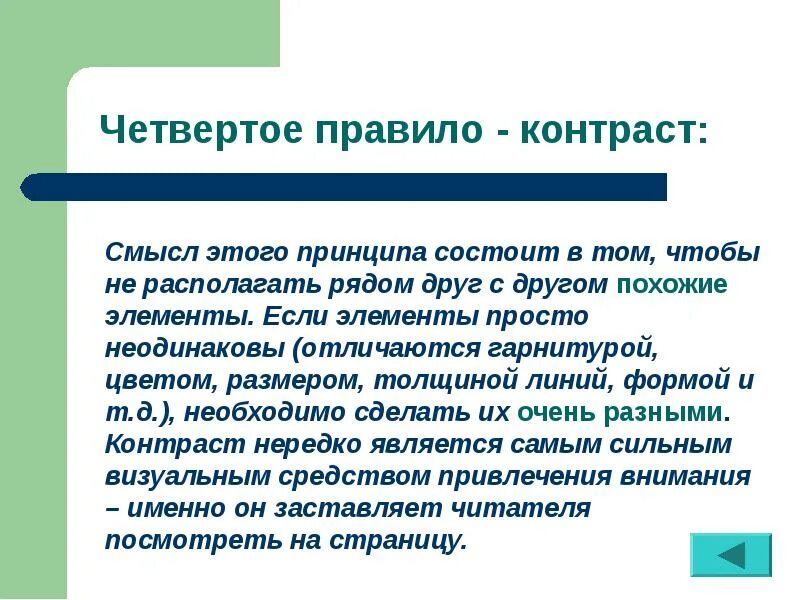 Четвертое правило - контраст:

Смысл этого принципа состоит в том, чтобы не располагать рядом друг с другом похожие элементы. Если элементы просто неодинаковы (отличаются гарнитурой, цветом, размером, толщиной линий, формой и т.д.), необходимо сделать их очень разными. Контраст нередко является самым сильным визуальным средством привлечения внимания – именно он заставляет читателя посмотреть на страницу.